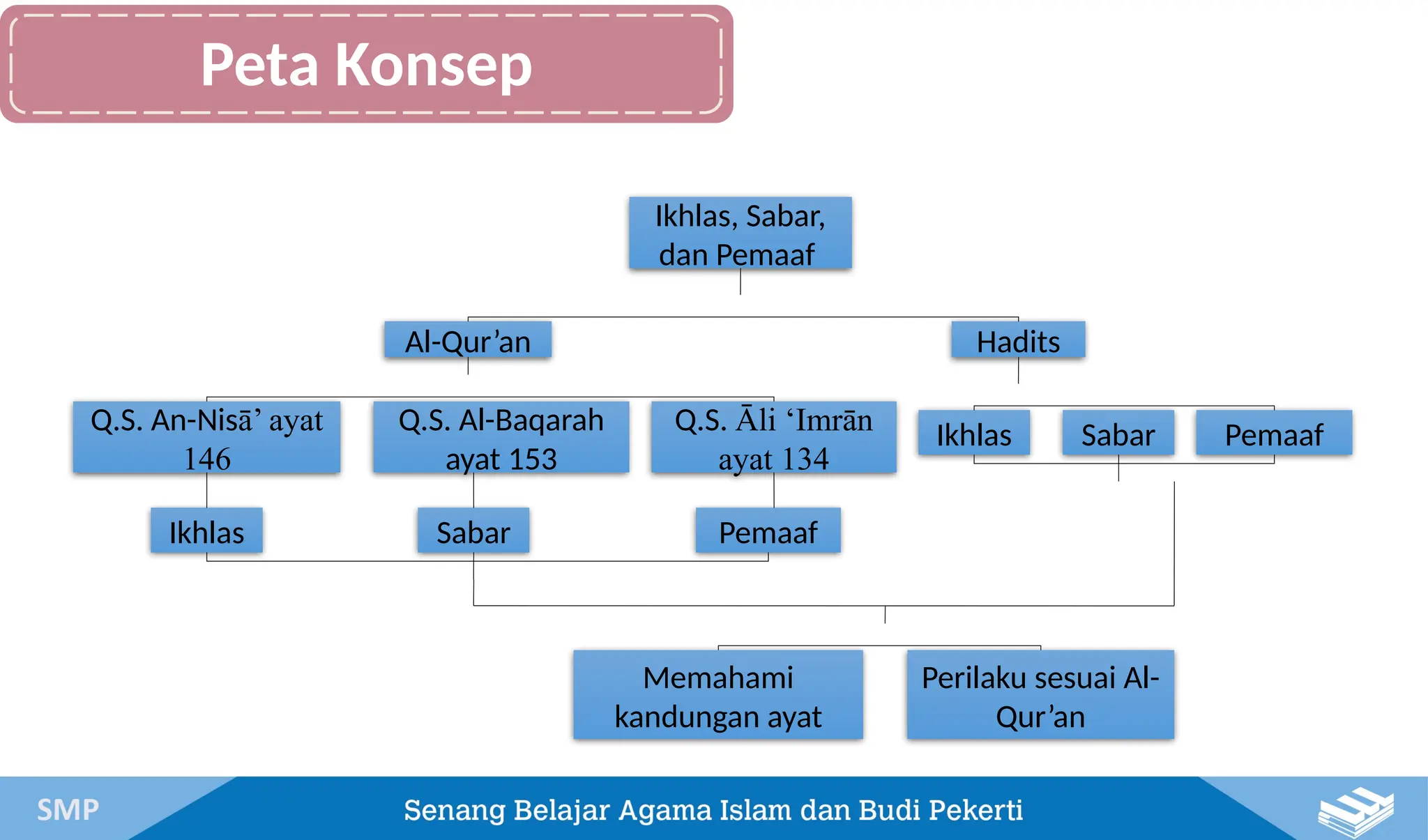 Peta Konsep

Ikhlas, Sabar, dan Pemaaf

Al-Qur’an

Hadits

Q.S. An-Nisā’ ayat 146

Q.S. Al-Baqarah ayat 153

Q.S. Āli ‘Imrān ayat 134

Ikhlas

Sabar

Pemaaf

Ikhlas

Sabar

Pemaaf

Memahami kandungan ayat

Perilaku sesuai Al-Qur’an

SMP

Senang Belajar Agama Islam dan Budi Pekerti